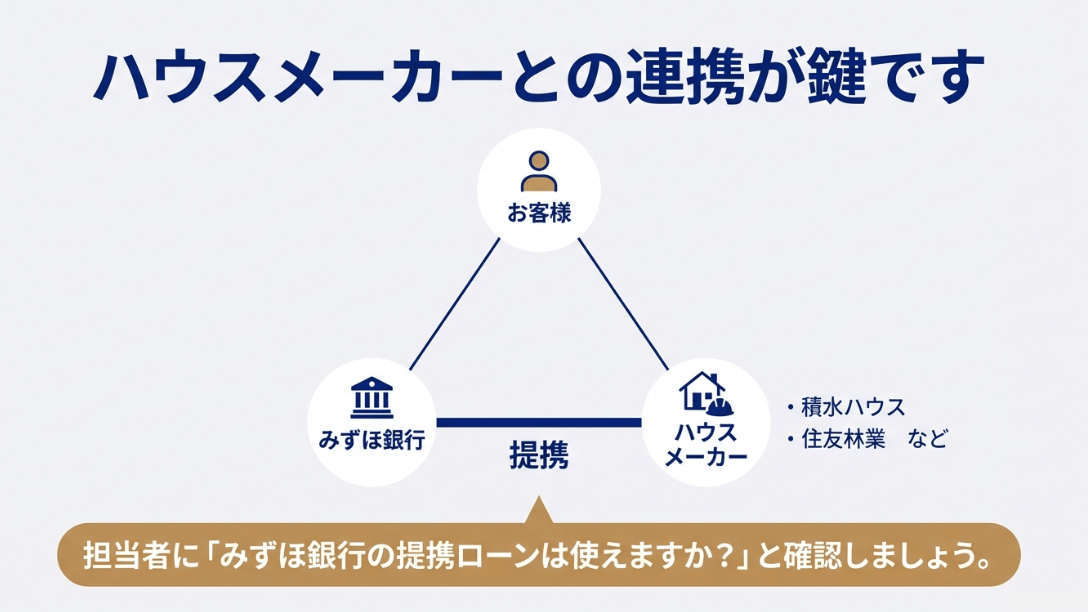 ハウスメーカーとの連携が鍵です

お客様

みずほ銀行

提携

ハウスメーカー

・積水ハウス
・住友林業　など

担当者に「みずほ銀行の提携ローンは使えますか？」と確認しましょう。